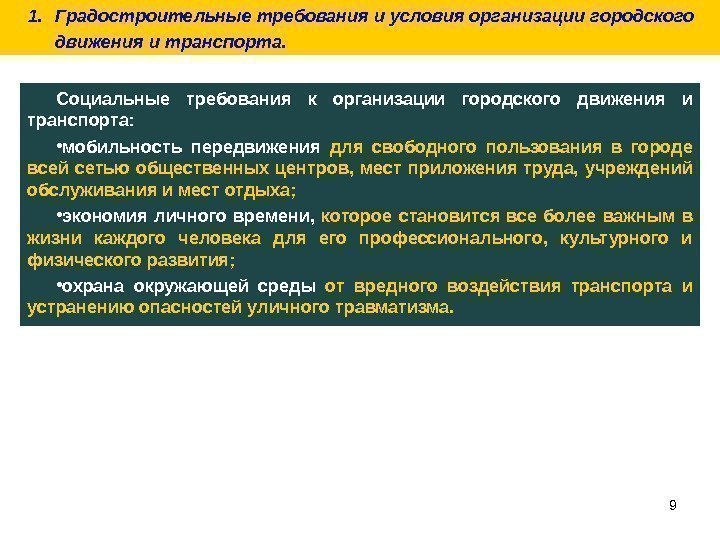 1. Градостроительные требования и условия организации городского движения и транспорта.

Социальные требования к организации городского движения и транспорта:

•мобильность передвижения для свободного пользования в городе всей сетью общественных центров, мест приложения труда, учреждений обслуживания и мест отдыха;

•экономия личного времени, которое становится все более важным в жизни каждого человека для его профессионального, культурного и физического развития;

•охрана окружающей среды от вредного воздействия транспорта и устранению опасностей уличного травматизма.

9